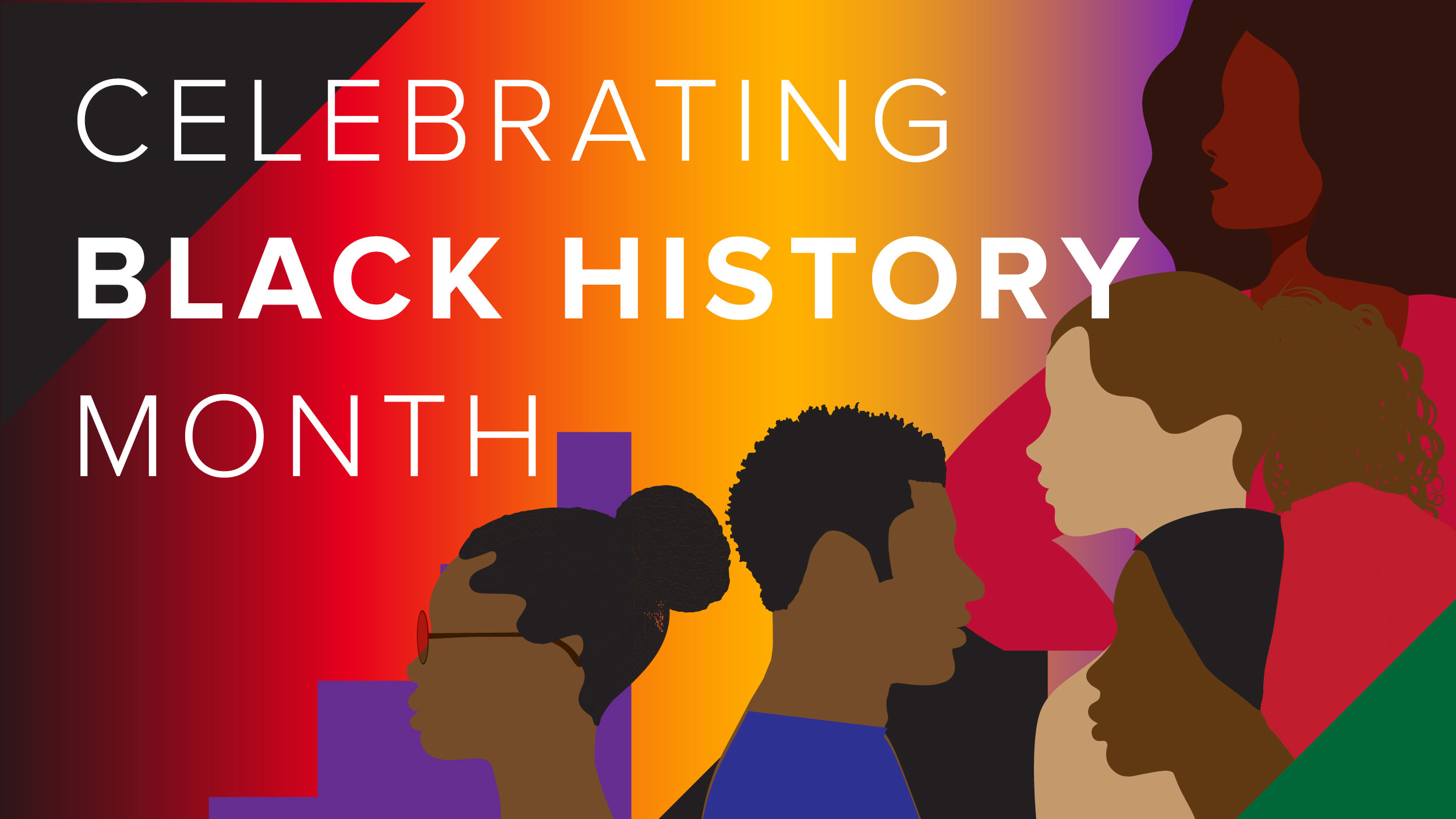 CELEBRATING
BLACK HISTORY
MONTH